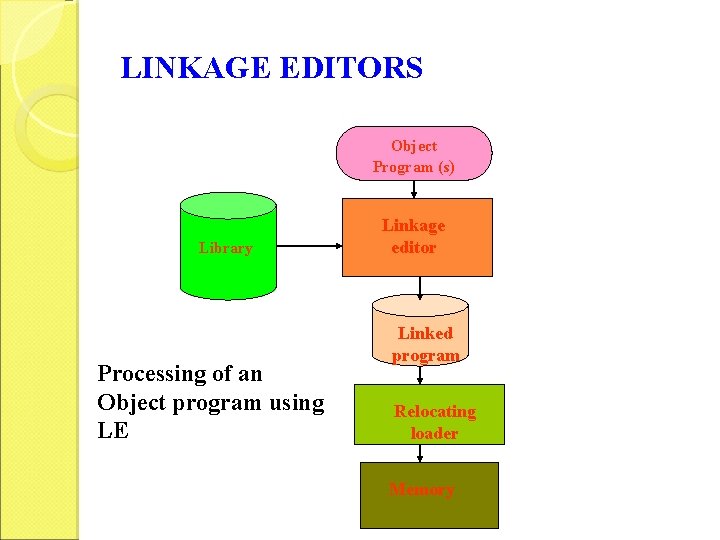 LINKAGE EDITORS

Object Program (s)

Library

Linkage editor

Linked program

Relocating loader

Memory

Processing of an Object program using LE